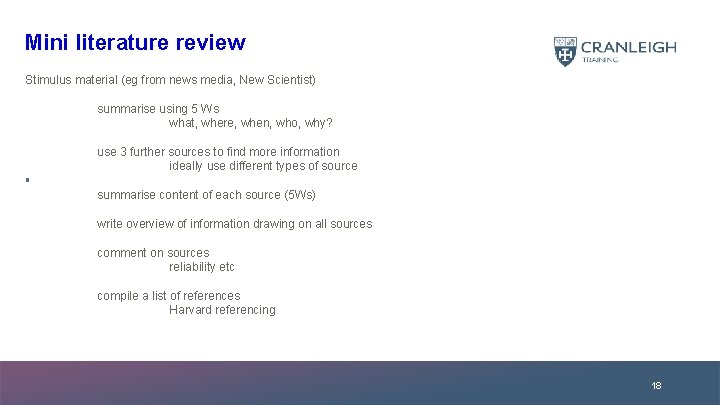 Mini literature review

CRANLEIGH
TRAINING

Stimulus material (eg from news media, New Scientist)

summarise using 5 Ws
what, where, when, who, why?

use 3 further sources to find more information
ideally use different types of source

summarise content of each source (5Ws)

write overview of information drawing on all sources

comment on sources
reliability etc

compile a list of references
Harvard referencing

18